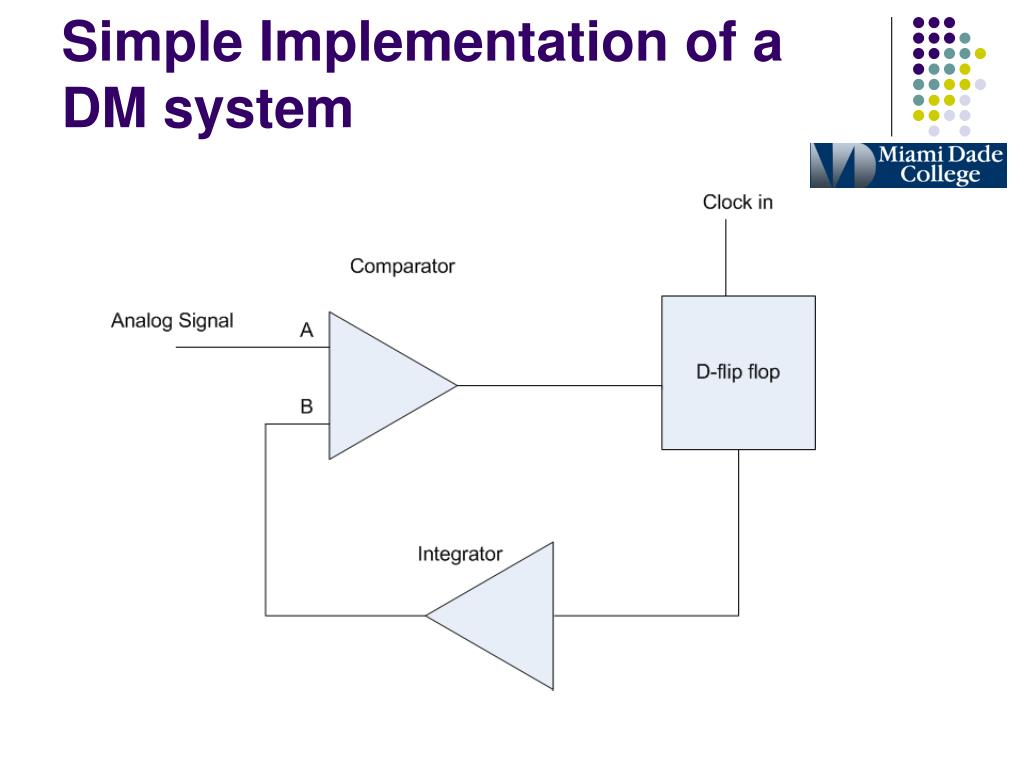 Simple Implementation of a DM system

Miami Dade College

Clock in

Comparator

Analog Signal

A

B

D-flip flop

Integrator